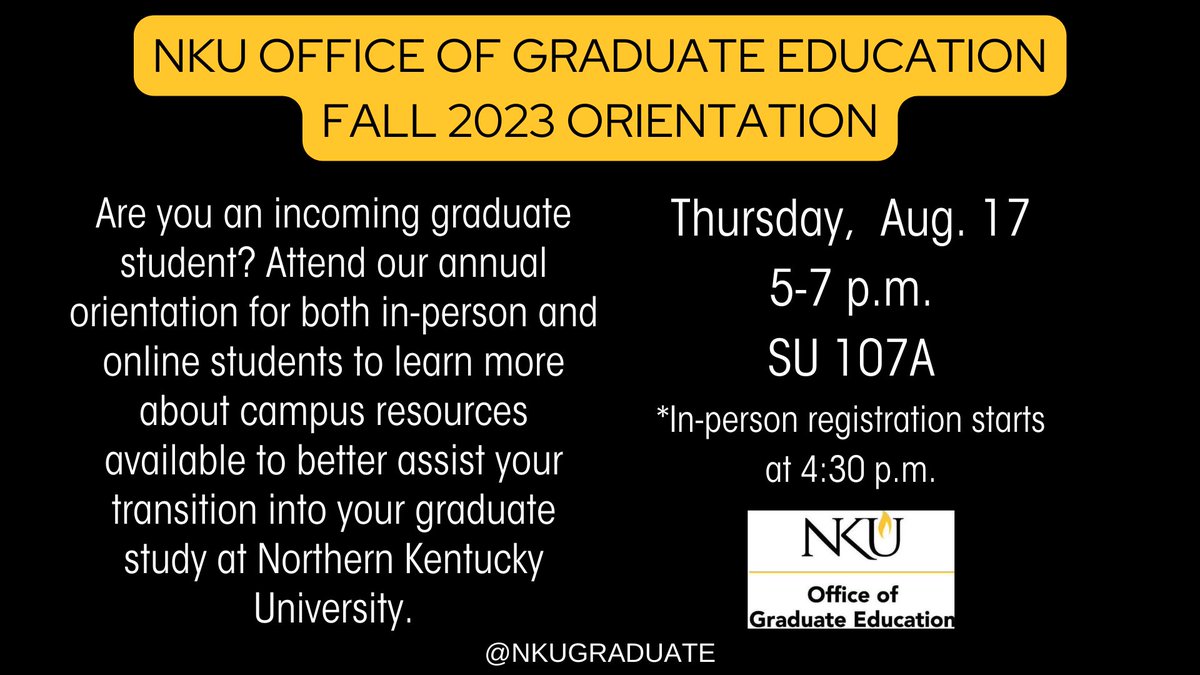 NKU OFFICE OF GRADUATE EDUCATION
FALL 2023 ORIENTATION

Are you an incoming graduate student? Attend our annual orientation for both in-person and online students to learn more about campus resources available to better assist your transition into your graduate study at Northern Kentucky University.

Thursday, Aug. 17
5-7 p.m.
SU 107A
*In-person registration starts at 4:30 p.m.

NKU
Office of Graduate Education

@NKUGRADUATE